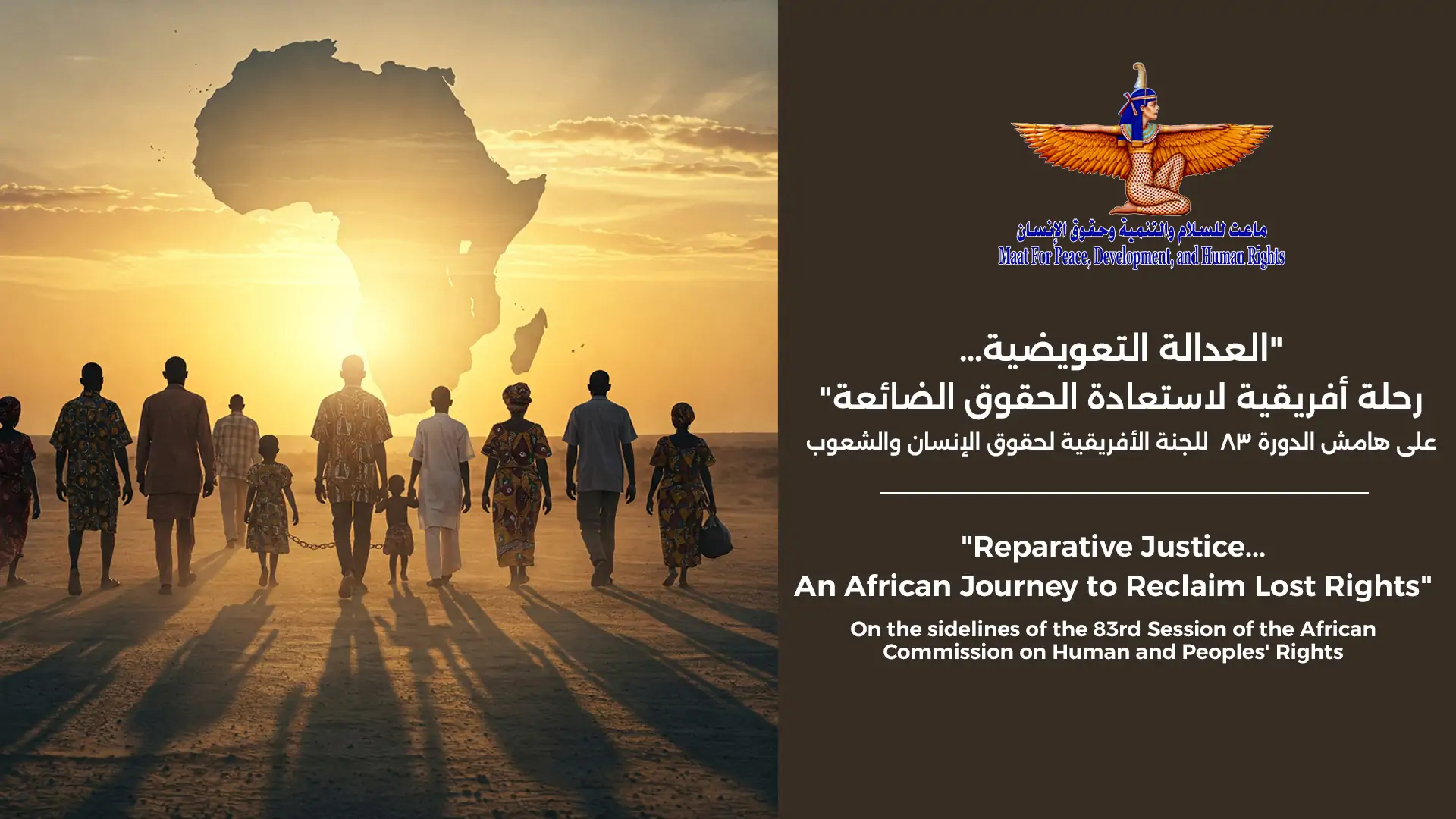 ماعت للسلام والتنمية وحقوق الإنسان
Maat For Peace, Development, and Human Rights

"العدالة التعويضية...
رحلة أفريقية لاستعادة الحقوق الضائعة"
على هامش الدورة ٨٣ للجنة الأفريقية لحقوق الإنسان والشعوب

"Reparative Justice...
An African Journey to Reclaim Lost Rights"

On the sidelines of the 83rd Session of the African Commission on Human and Peoples' Rights